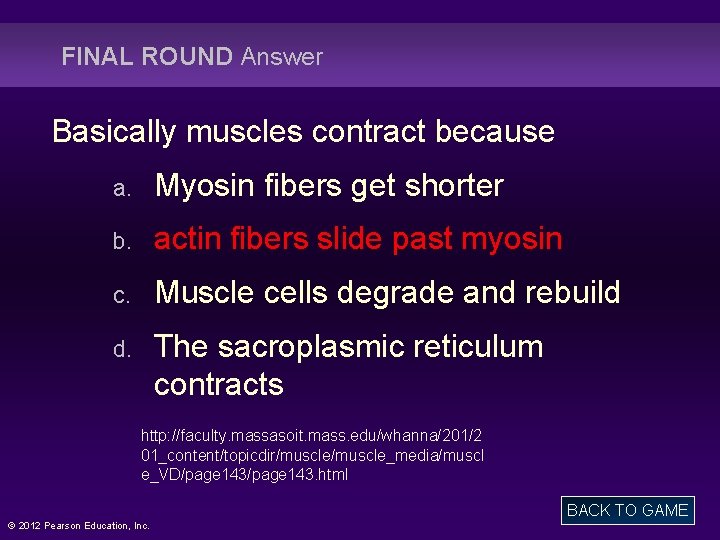 FINAL ROUND Answer

Basically muscles contract because

a. Myosin fibers get shorter

b. actin fibers slide past myosin

c. Muscle cells degrade and rebuild

d. The sacroplasmic reticulum contracts

http://faculty.massasoit.mass.edu/whanna/201/201_content/topicdir/muscle/muscle_media/muscle_VD/page143/page143.html

BACK TO GAME

© 2012 Pearson Education, Inc.